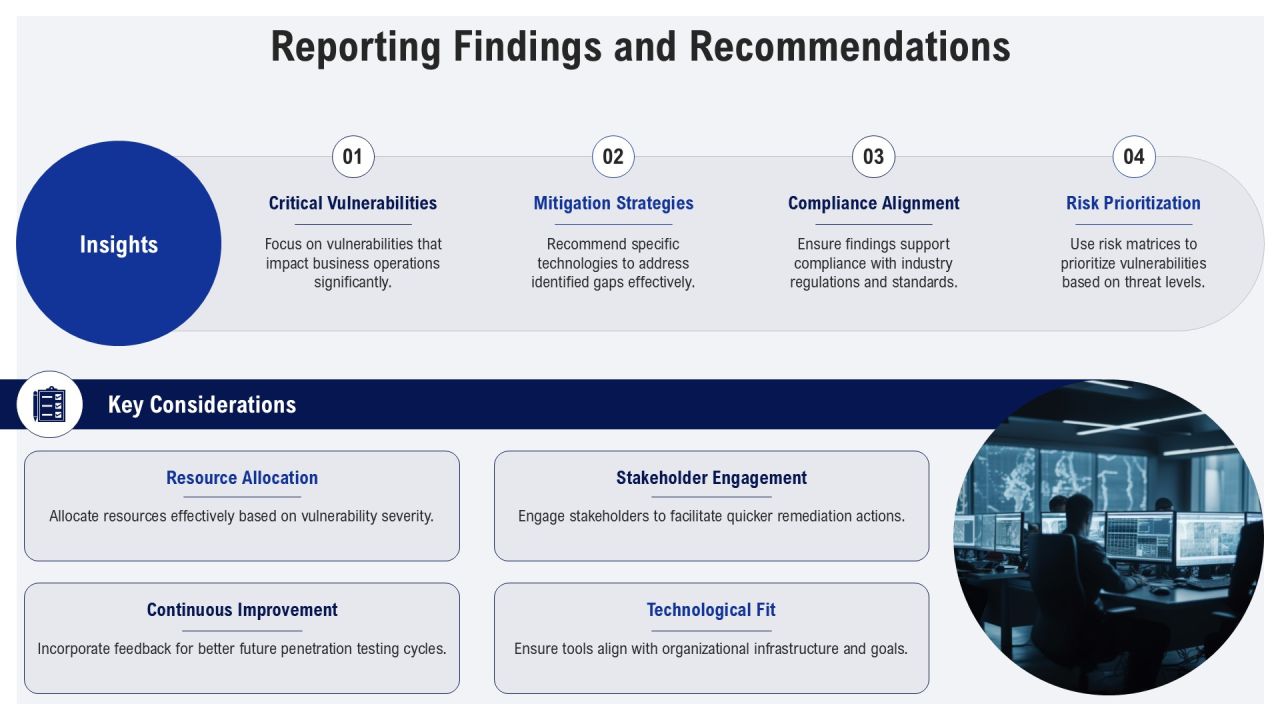 Reporting Findings and Recommendations

Insights

01

Critical Vulnerabilities

Focus on vulnerabilities that impact business operations significantly.

02

Mitigation Strategies

Recommend specific technologies to address identified gaps effectively.

03

Compliance Alignment

Ensure findings support compliance with industry regulations and standards.

04

Risk Prioritization

Use risk matrices to prioritize vulnerabilities based on threat levels.

Key Considerations

Resource Allocation

Allocate resources effectively based on vulnerability severity.

Stakeholder Engagement

Engage stakeholders to facilitate quicker remediation actions.

Continuous Improvement

Incorporate feedback for better future penetration testing cycles.

Technological Fit

Ensure tools align with organizational infrastructure and goals.